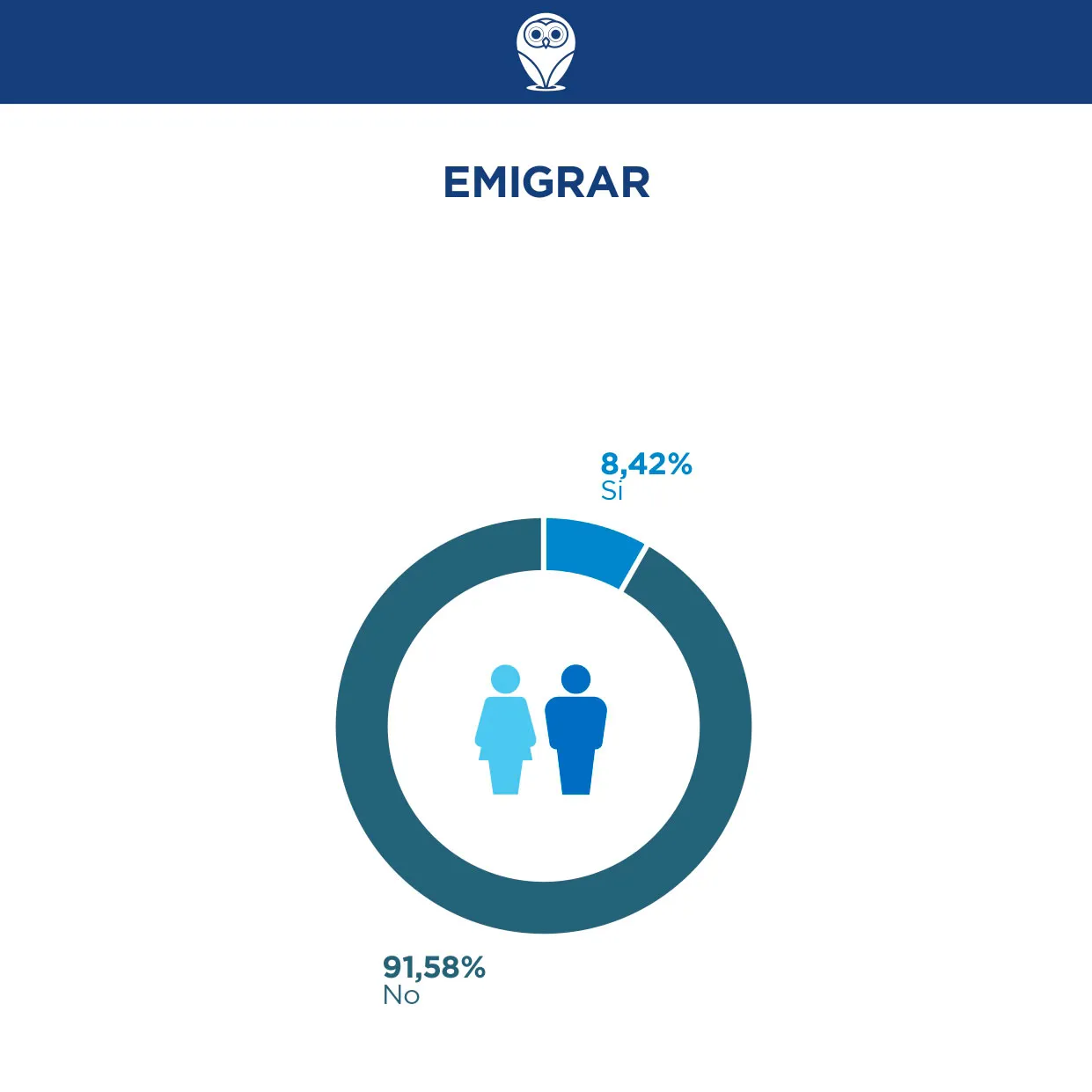 EMIGRAR

8,42%
Si

91,58%
No